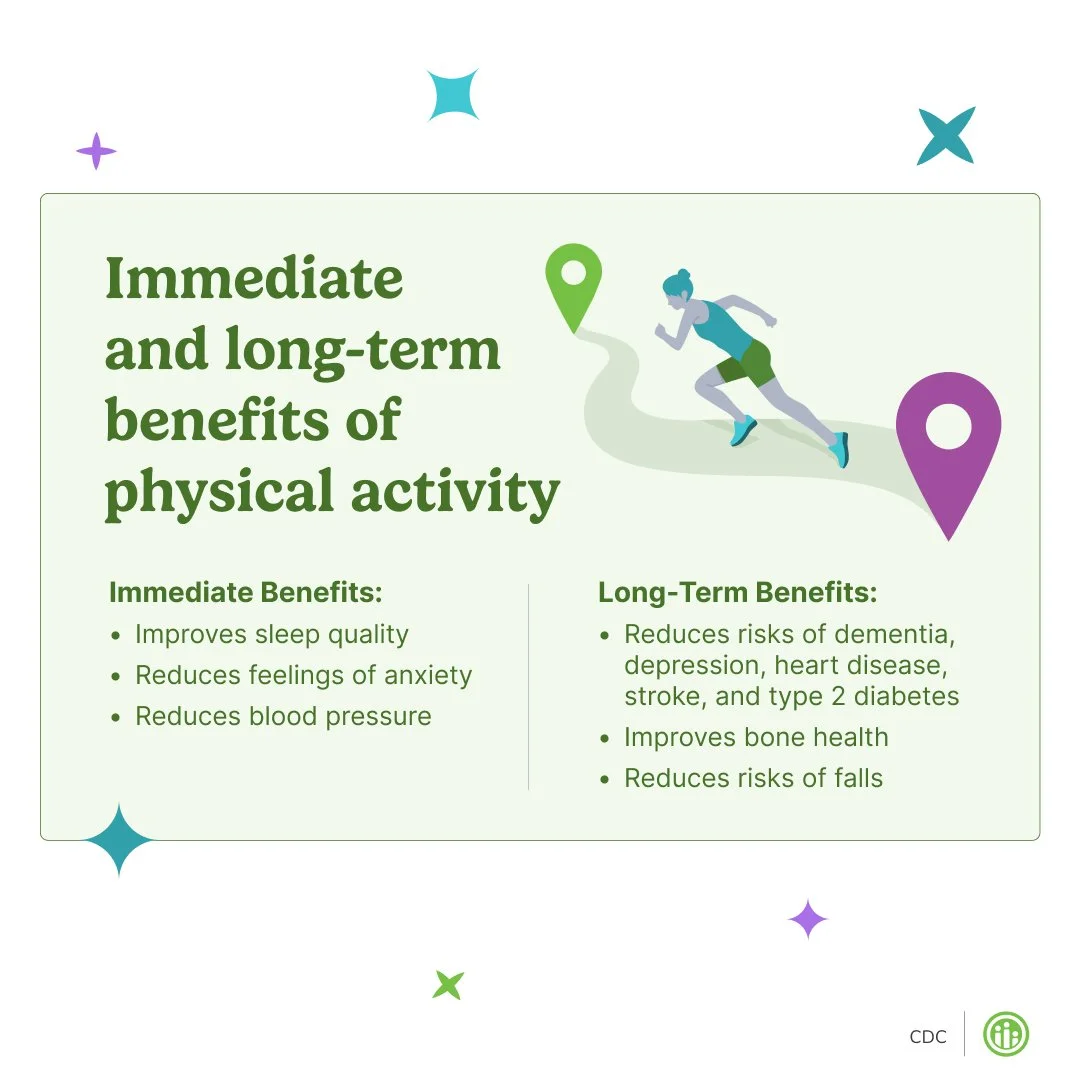 Immediate and long-term benefits of physical activity

Immediate Benefits:
• Improves sleep quality
• Reduces feelings of anxiety
• Reduces blood pressure

Long-Term Benefits:
• Reduces risks of dementia, depression, heart disease, stroke, and type 2 diabetes
• Improves bone health
• Reduces risks of falls

CDC